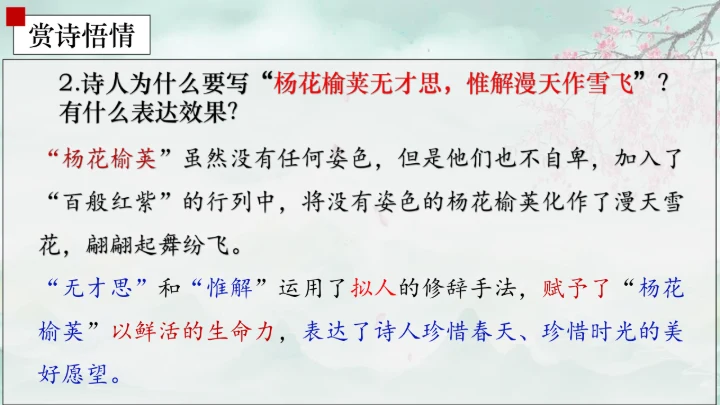 赏诗悟情

2.诗人为什么要写“杨花榆荚无才思，惟解漫天作雪飞”？有什么表达效果?

“杨花榆荚”虽然没有任何姿色，但是他们也不自卑，加入了“百般红紫”的行列中，将没有姿色的杨花榆荚化作了漫天雪花，翩翩起舞纷飞。

“无才思”和“惟解”运用了拟人的修辞手法，赋予了“杨花榆荚”以鲜活的生命力，表达了诗人珍惜春天、珍惜时光的美好愿望。